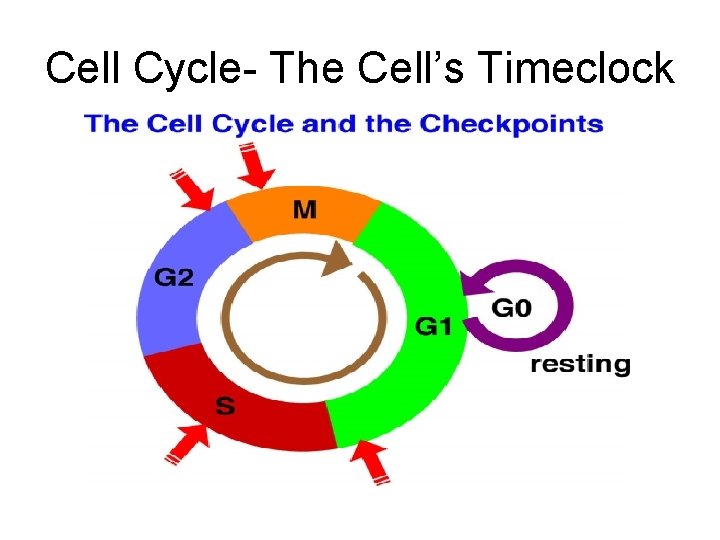 Cell Cycle- The Cell's Timeclock

The Cell Cycle and the Checkpoints

M

G2

G1

G0

resting

S